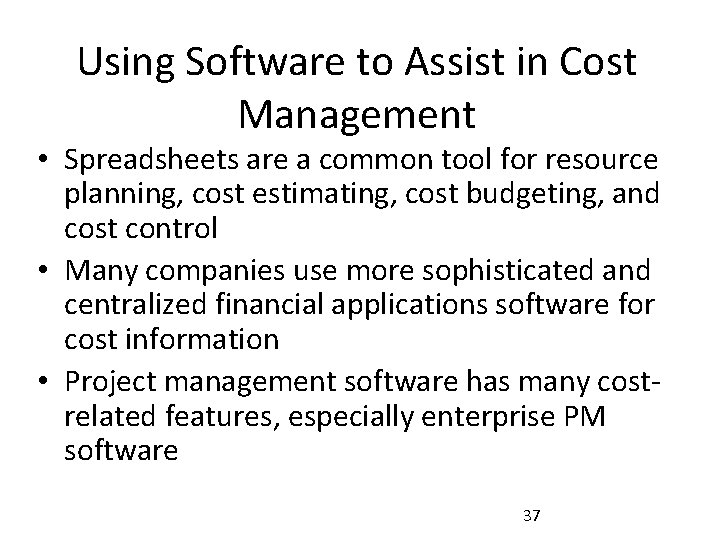 Using Software to Assist in Cost Management

• Spreadsheets are a common tool for resource planning, cost estimating, cost budgeting, and cost control
• Many companies use more sophisticated and centralized financial applications software for cost information
• Project management software has many cost-related features, especially enterprise PM software

37